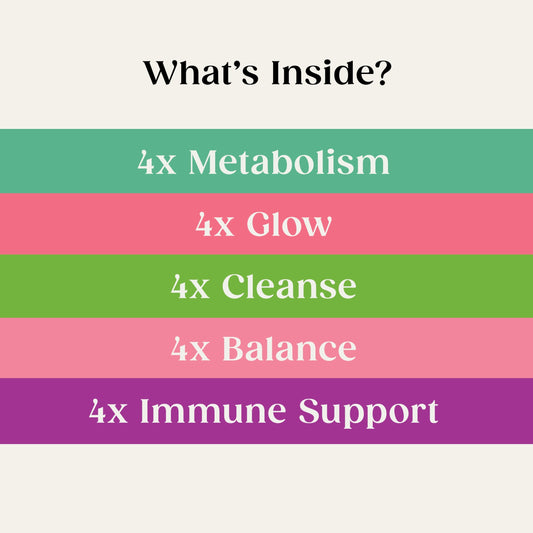 What's Inside?

4x Metabolism

4x Glow

4x Cleanse

4x Balance

4x Immune Support